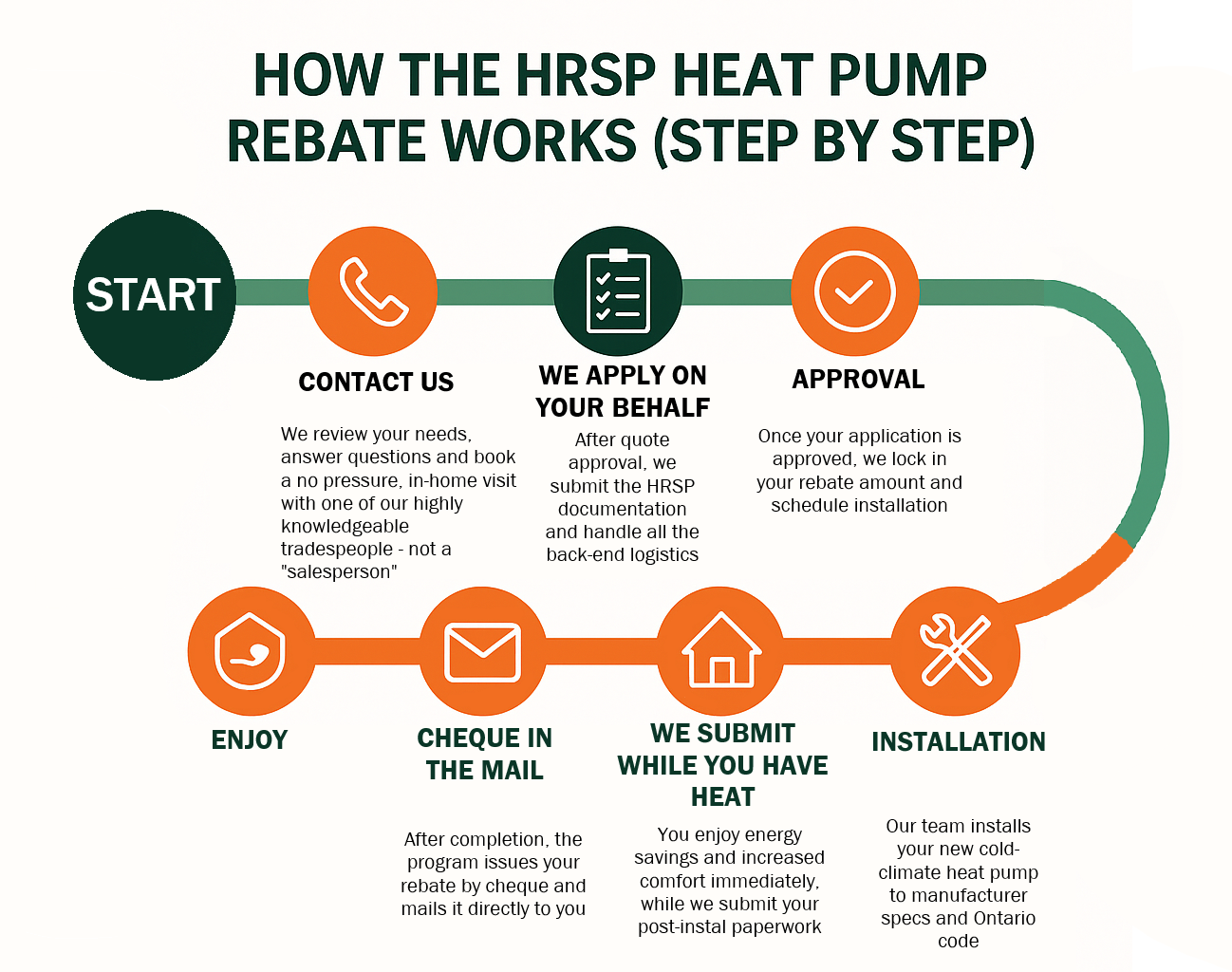 HOW THE HRSP HEAT PUMP REBATE WORKS (STEP BY STEP)

START

CONTACT US

We review your needs, answer questions and book a no pressure, in-home visit with one of our highly knowledgeable tradespeople - not a "salesperson"

WE APPLY ON YOUR BEHALF

After quote approval, we submit the HRSP documentation and handle all the back-end logistics

APPROVAL

Once your application is approved, we lock in your rebate amount and schedule installation

INSTALLATION

Our team installs your new cold-climate heat pump to manufacturer specs and Ontario code

WE SUBMIT WHILE YOU HAVE HEAT

You enjoy energy savings and increased comfort immediately, while we submit your post-instal paperwork

CHEQUE IN THE MAIL

After completion, the program issues your rebate by cheque and mails it directly to you

ENJOY